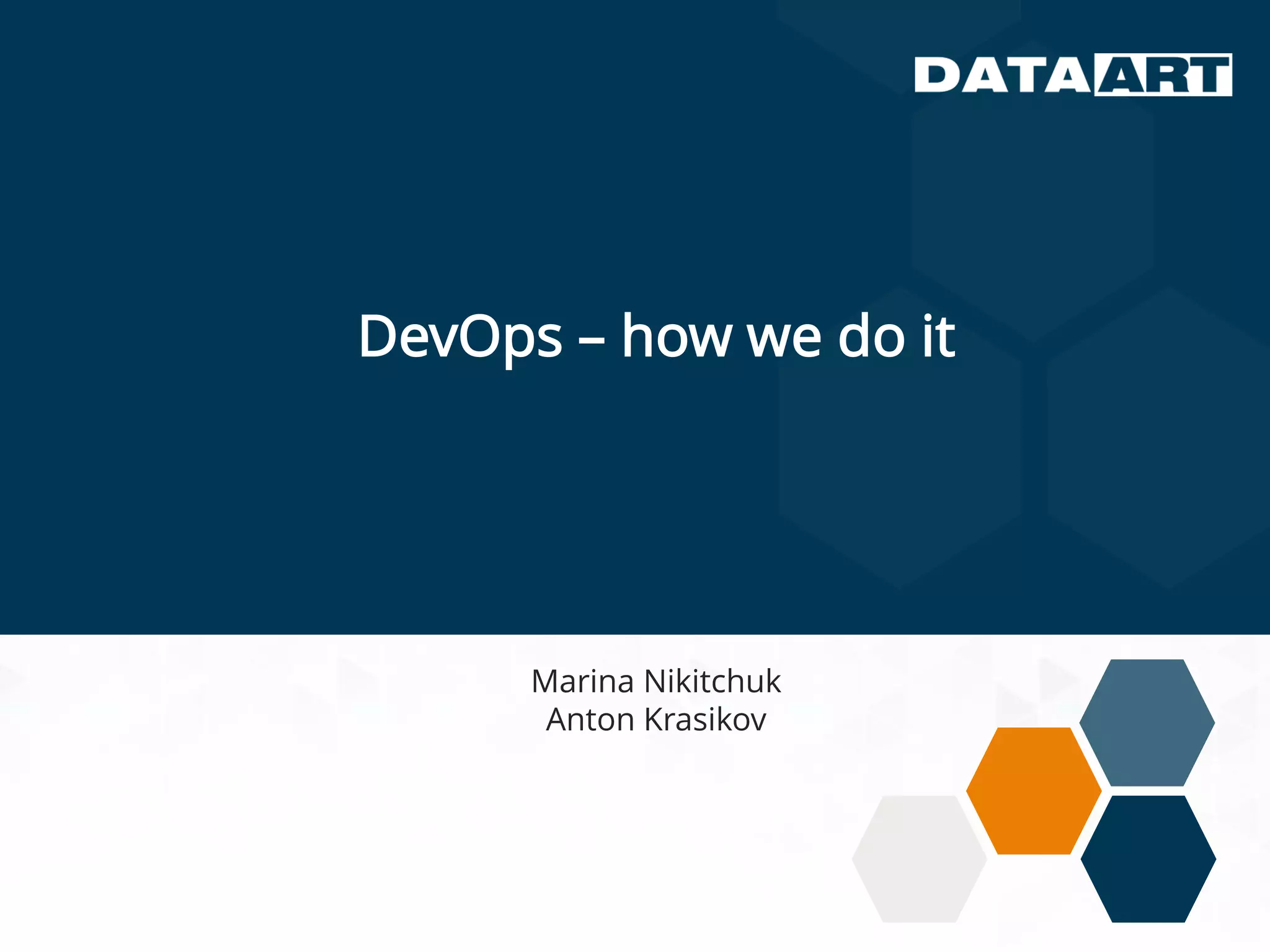 DATAART

DevOps – how we do it

Marina Nikitchuk
Anton Krasikov